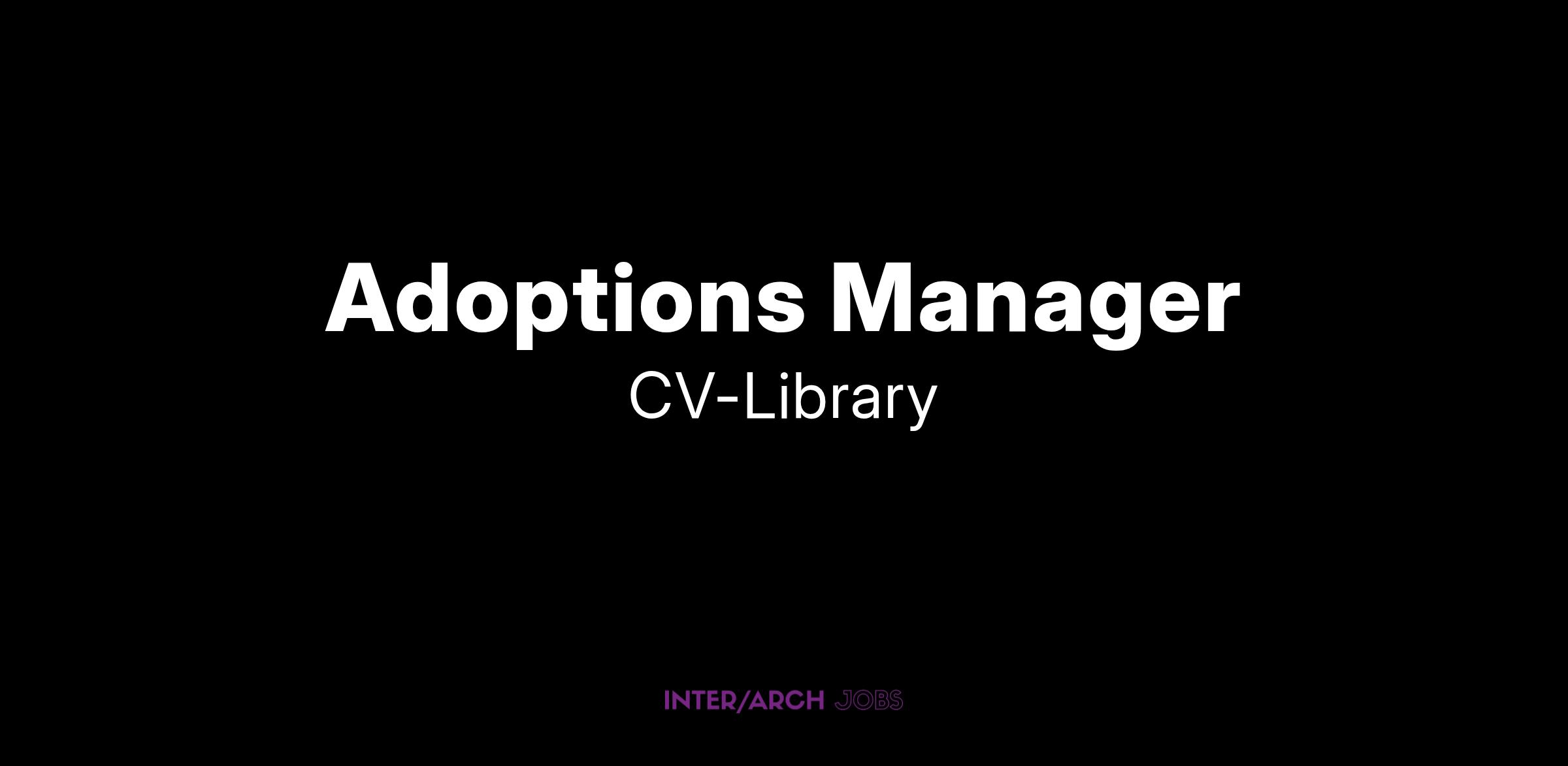 Adoptions Manager

CV-Library

INTER/ARCH JOBS